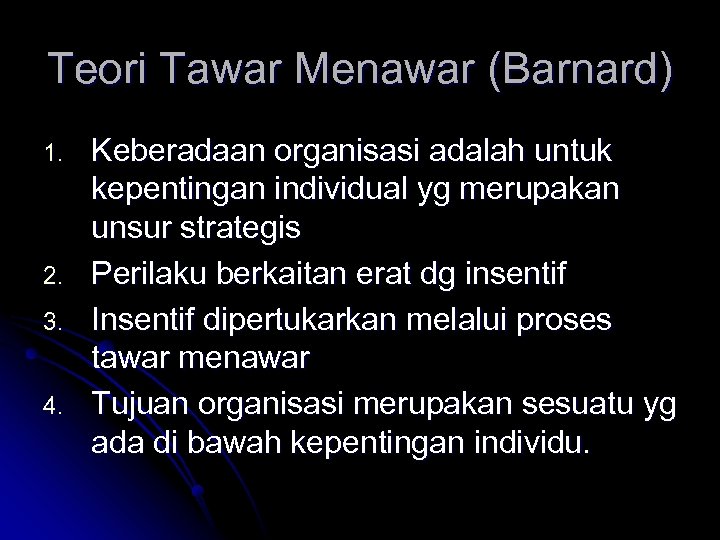 Teori Tawar Menawar (Barnard)

1. Keberadaan organisasi adalah untuk kepentingan individual yg merupakan unsur strategis
2. Perilaku berkaitan erat dg insentif
3. Insentif dipertukarkan melalui proses tawar menawar
4. Tujuan organisasi merupakan sesuatu yg ada di bawah kepentingan individu.